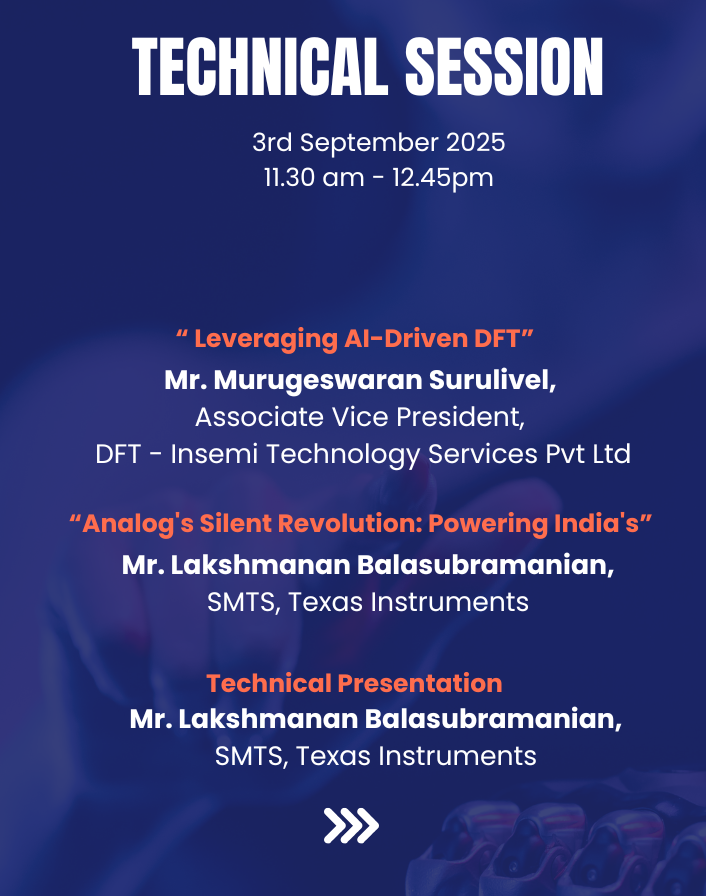 TECHNICAL SESSION

3rd September 2025
11.30 am - 12.45pm

“ Leveraging AI-Driven DFT”
Mr. Murugeswaran Surulivel,
Associate Vice President,
DFT - Insemi Technology Services Pvt Ltd

“Analog's Silent Revolution: Powering India's”
Mr. Lakshmanan Balasubramanian,
SMTS, Texas Instruments

Technical Presentation
Mr. Lakshmanan Balasubramanian,
SMTS, Texas Instruments